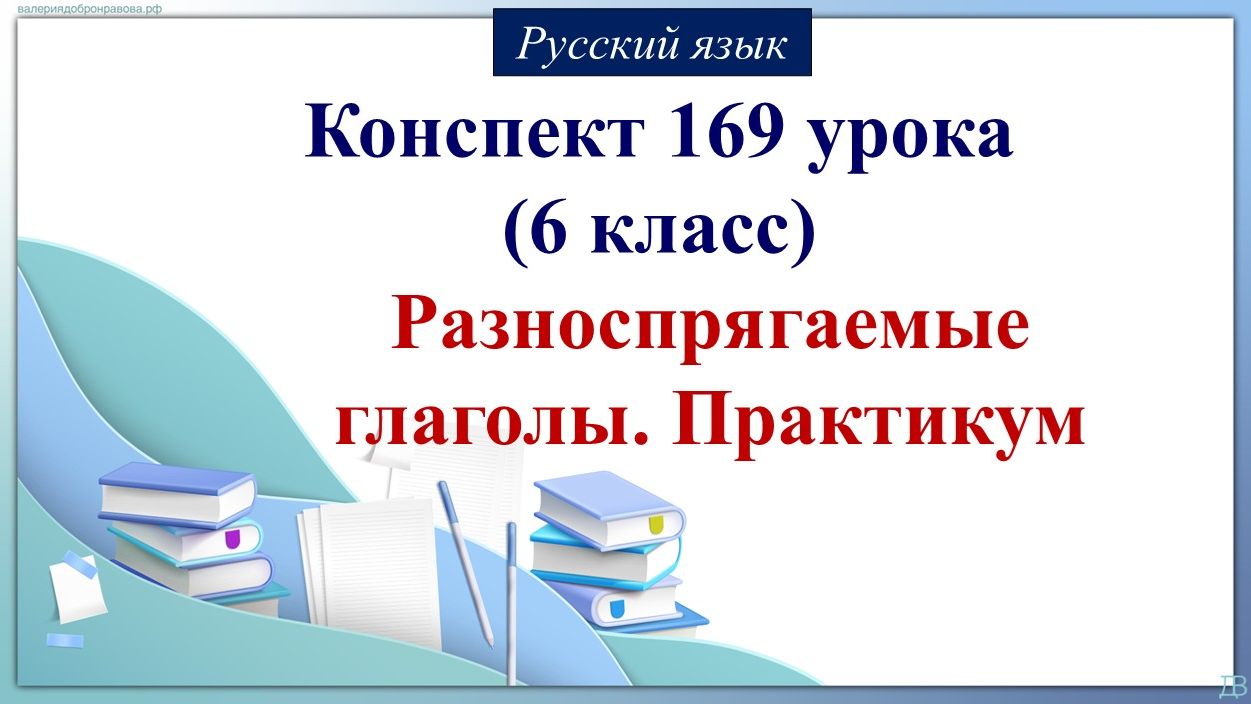 валериядобронравова.рф

Русский язык

Конспект 169 урока (6 класс)

Разноспрягаемые глаголы. Практикум

ДВ